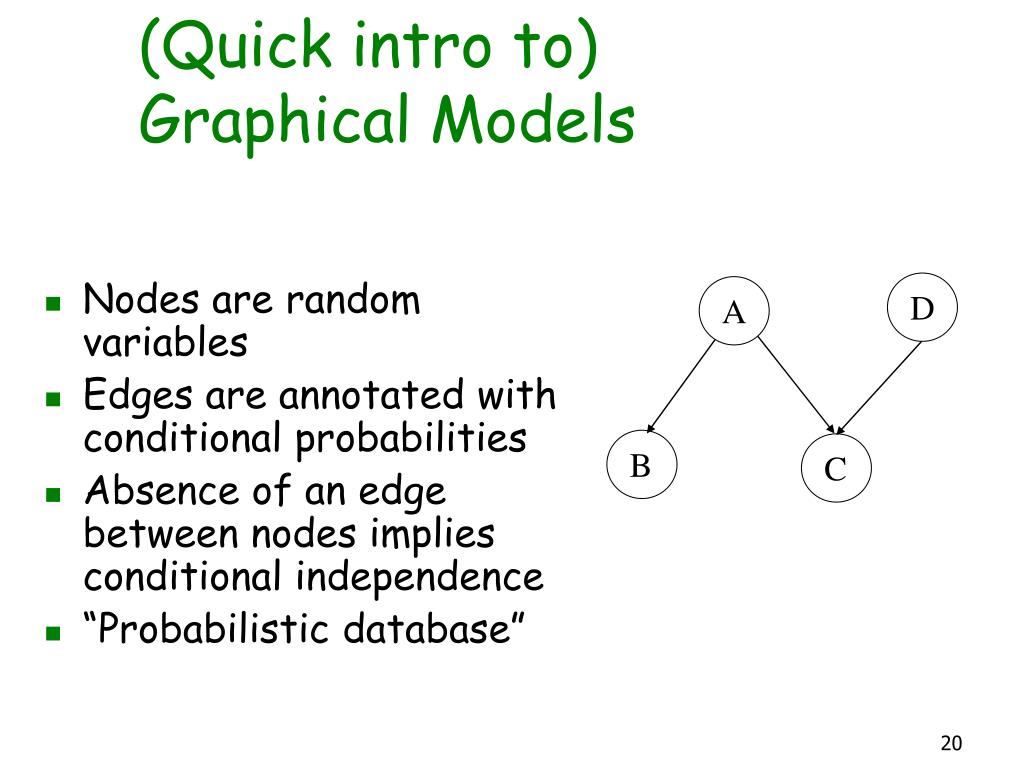 (Quick intro to)
Graphical Models

- Nodes are random variables
- Edges are annotated with conditional probabilities
- Absence of an edge between nodes implies conditional independence
- “Probabilistic database”

A
D
B
C

20